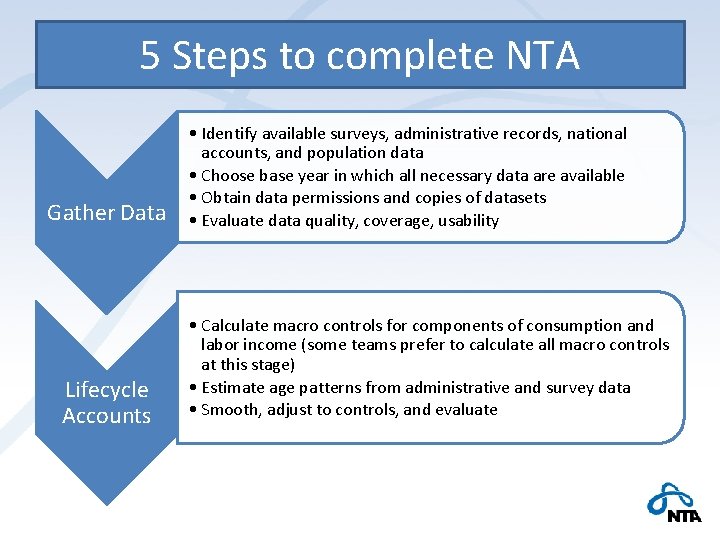 5 Steps to complete NTA

Gather Data

• Identify available surveys, administrative records, national accounts, and population data
• Choose base year in which all necessary data are available
• Obtain data permissions and copies of datasets
• Evaluate data quality, coverage, usability

Lifecycle Accounts

• Calculate macro controls for components of consumption and labor income (some teams prefer to calculate all macro controls at this stage)
• Estimate age patterns from administrative and survey data
• Smooth, adjust to controls, and evaluate

NTA